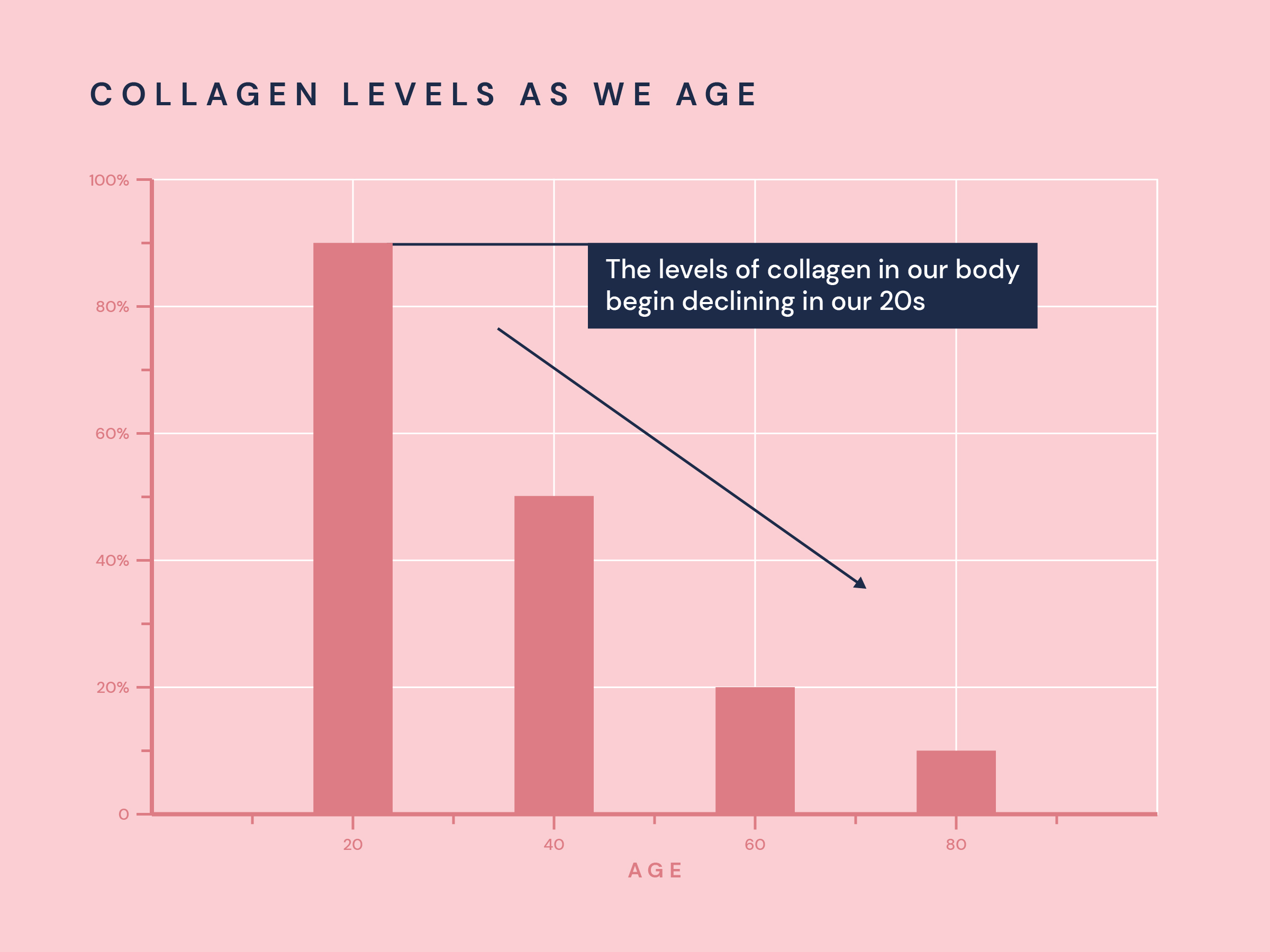 COLLAGEN LEVELS AS WE AGE

100%
80%
60%
40%
20%
0

The levels of collagen in our body begin declining in our 20s

20
40
60
80
AGE